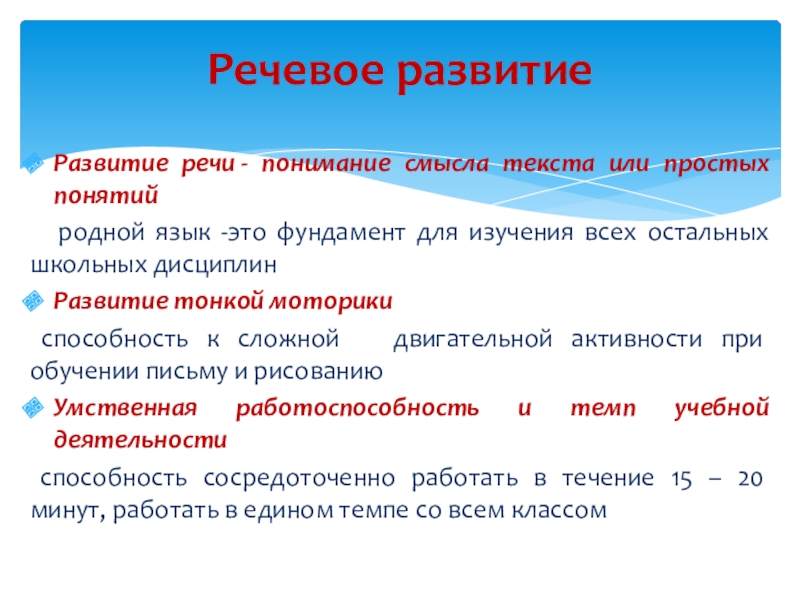 Речевое развитие

Развитие речи - понимание смысла текста или простых понятий

родной язык -это фундамент для изучения всех остальных школьных дисциплин

Развитие тонкой моторики

способность к сложной двигательной активности при обучении письму и рисованию

Умственная работоспособность и темп учебной деятельности

способность сосредоточенно работать в течение 15 – 20 минут, работать в едином темпе со всем классом